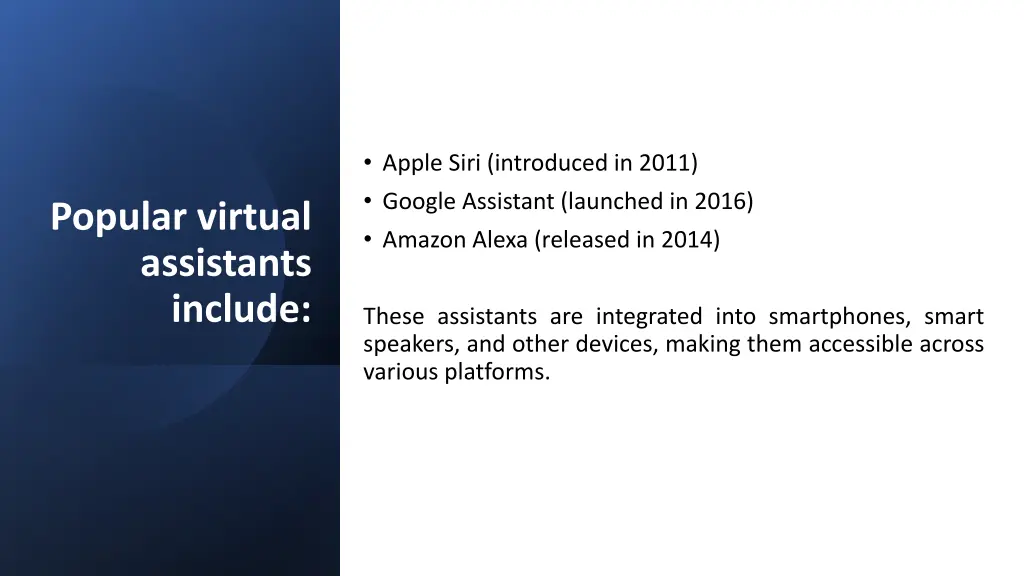 Popular virtual assistants include:

• Apple Siri (introduced in 2011)
• Google Assistant (launched in 2016)
• Amazon Alexa (released in 2014)

These assistants are integrated into smartphones, smart speakers, and other devices, making them accessible across various platforms.